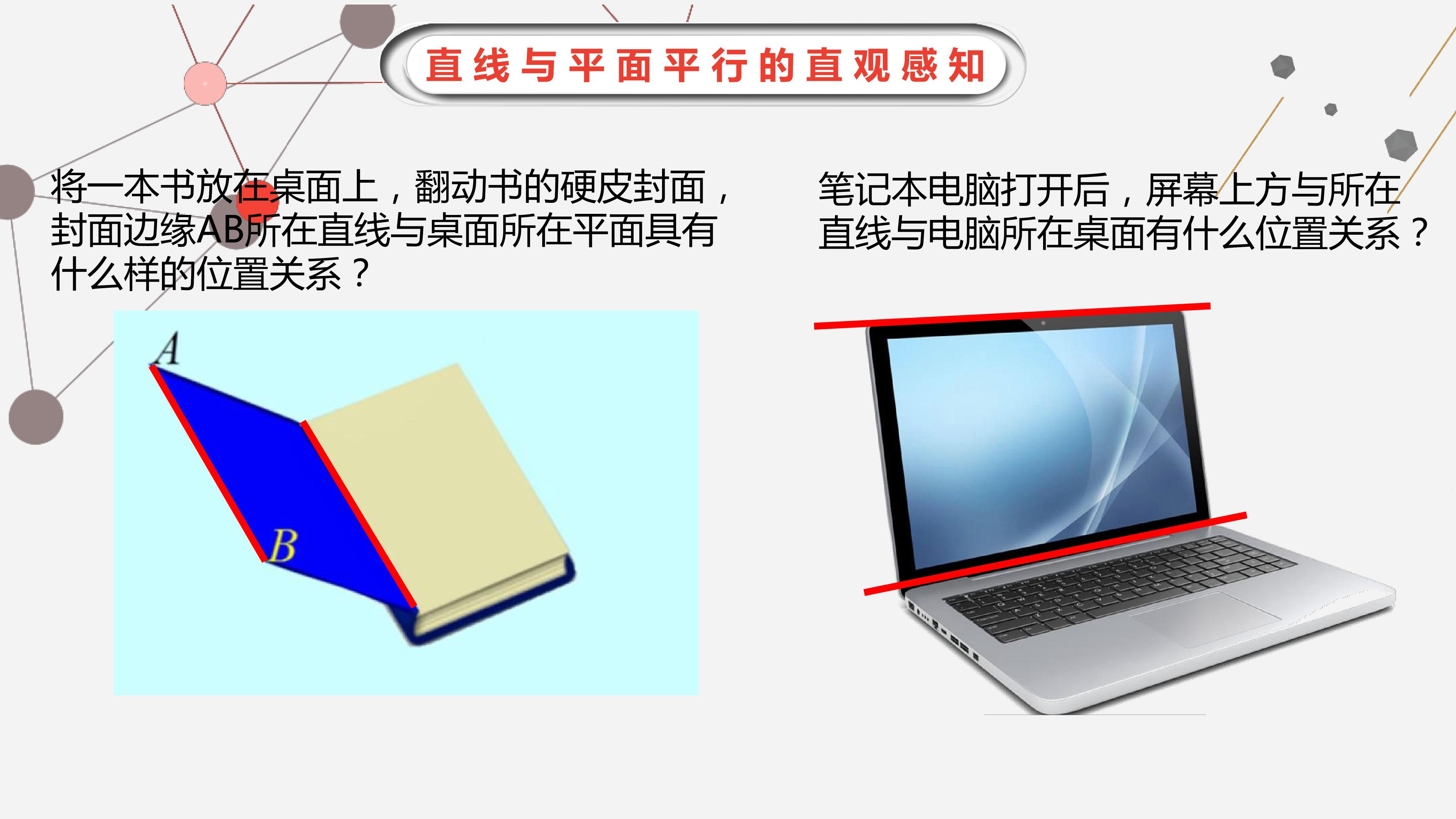 直线与平面平行的直观感知

将一本书放在桌面上，翻动书的硬皮封面，封面边缘AB所在直线与桌面所在平面具有什么样的位置关系？

A

B

笔记本电脑打开后，屏幕上方与所在直线与电脑所在桌面有什么位置关系？